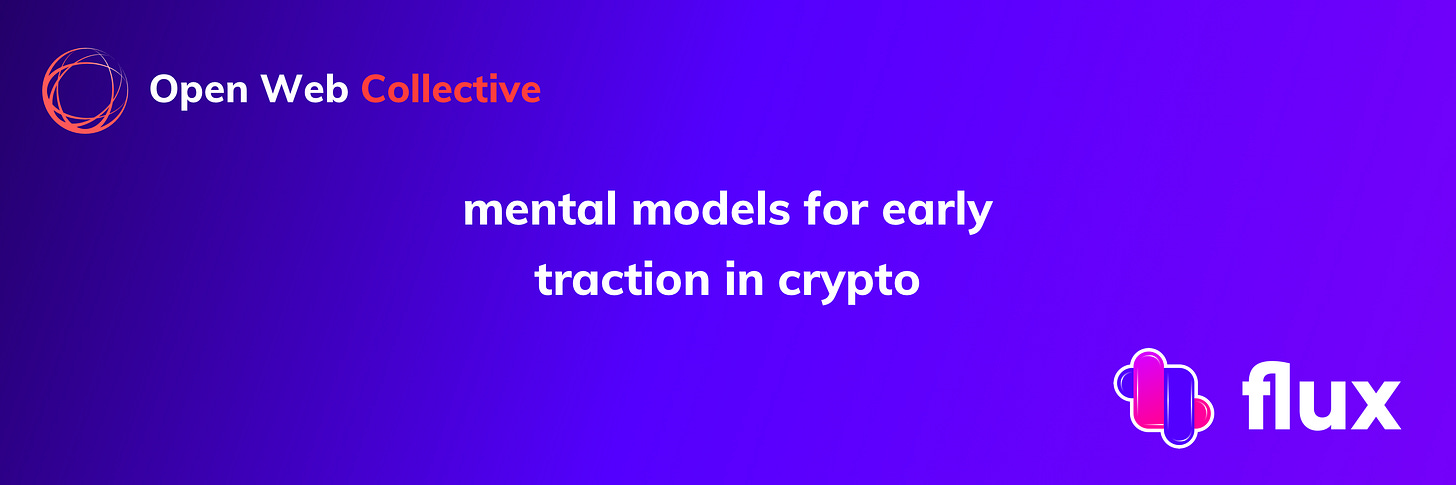 Open Web Collective

mental models for early traction in crypto

flux